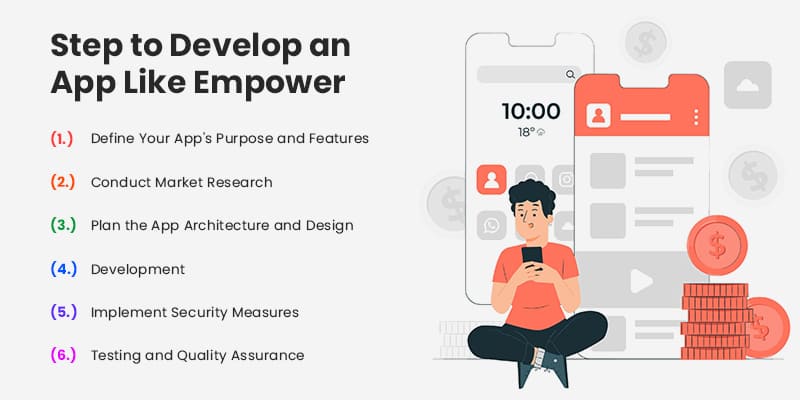 Step to Develop an App Like Empower

(1.) Define Your App's Purpose and Features

(2.) Conduct Market Research

(3.) Plan the App Architecture and Design

(4.) Development

(5.) Implement Security Measures

(6.) Testing and Quality Assurance

10:00
18°